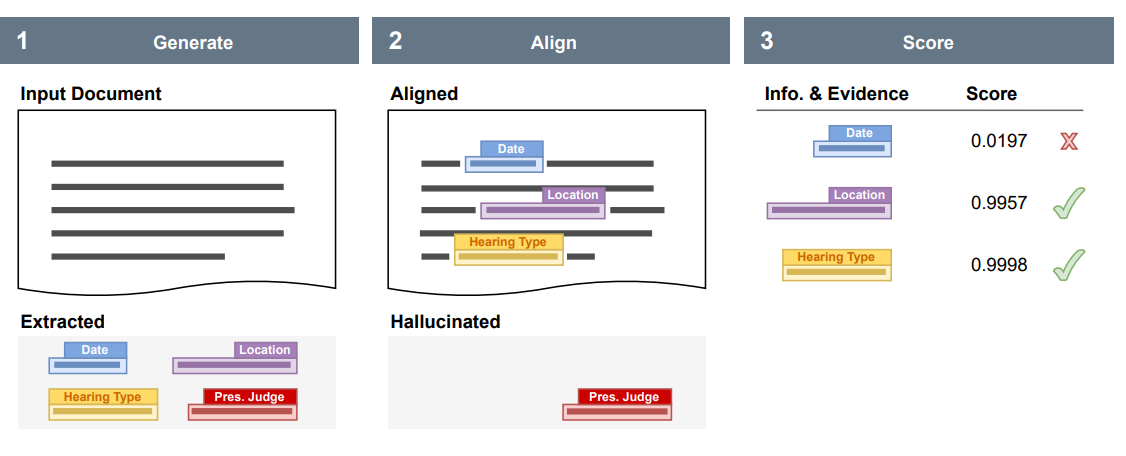 1 Generate

Input Document

Extracted

Date

Location

Hearing Type

Pres. Judge

2 Align

Aligned

Date

Location

Hearing Type

Hallucinated

Pres. Judge

3 Score

| Info. & Evidence | Score |
|---|---|
| Date | 0.0197 |
| Location | 0.9957 |
| Hearing Type | 0.9998 |